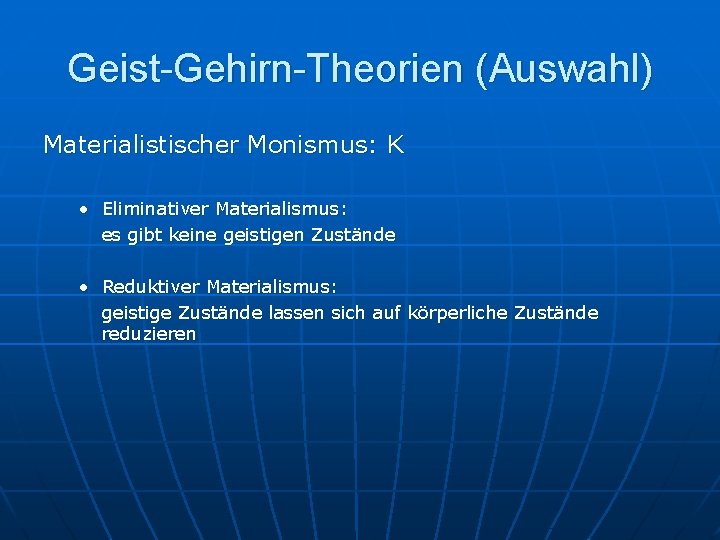 Geist-Gehirn-Theorien (Auswahl)

Materialistischer Monismus: K

• Eliminativer Materialismus:
es gibt keine geistigen Zustände

• Reduktiver Materialismus:
geistige Zustände lassen sich auf körperliche Zustände reduzieren